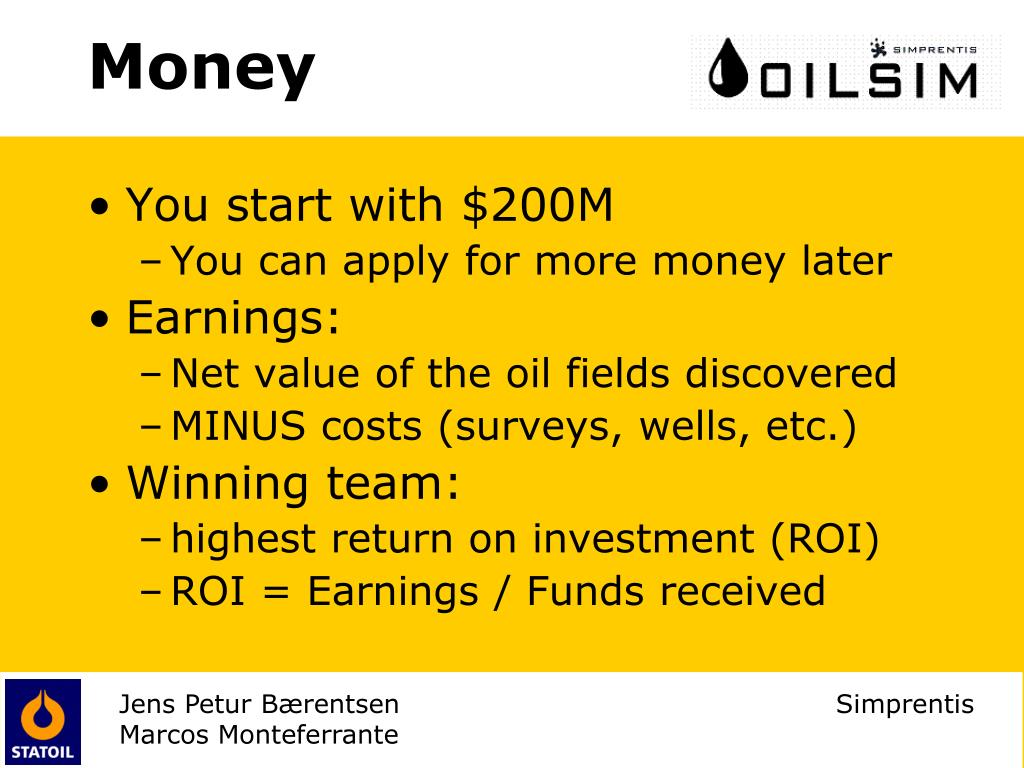 Money

SIMPRENTIS
OILSIM

• You start with \$200M
– You can apply for more money later
• Earnings:
– Net value of the oil fields discovered
– MINUS costs (surveys, wells, etc.)
• Winning team:
– highest return on investment (ROI)
– ROI = Earnings / Funds received

STATOIL

Jens Petur Bærentsen
Marcos Monteferrante

Simprentis